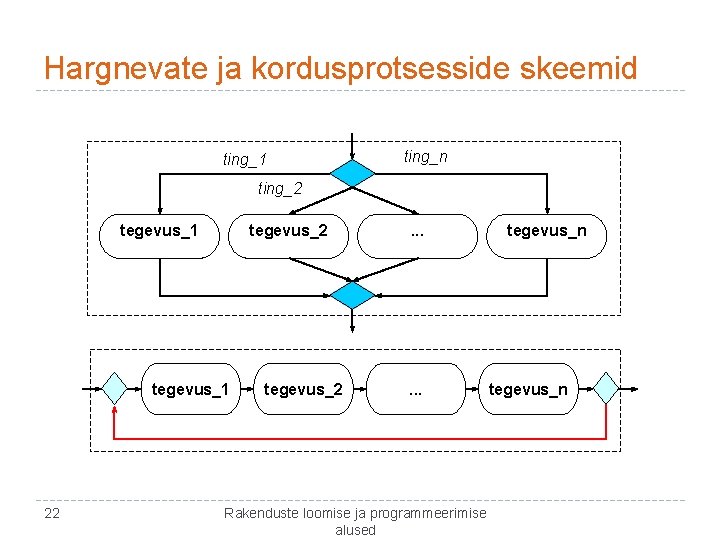 Hargnevate ja kordusprotsesside skeemid

ting_1

ting_n

ting_2

tegevus_1

tegevus_2

...

tegevus_n

tegevus_1

tegevus_2

...

tegevus_n

22

Rakenduste loomise ja programmeerimise alused